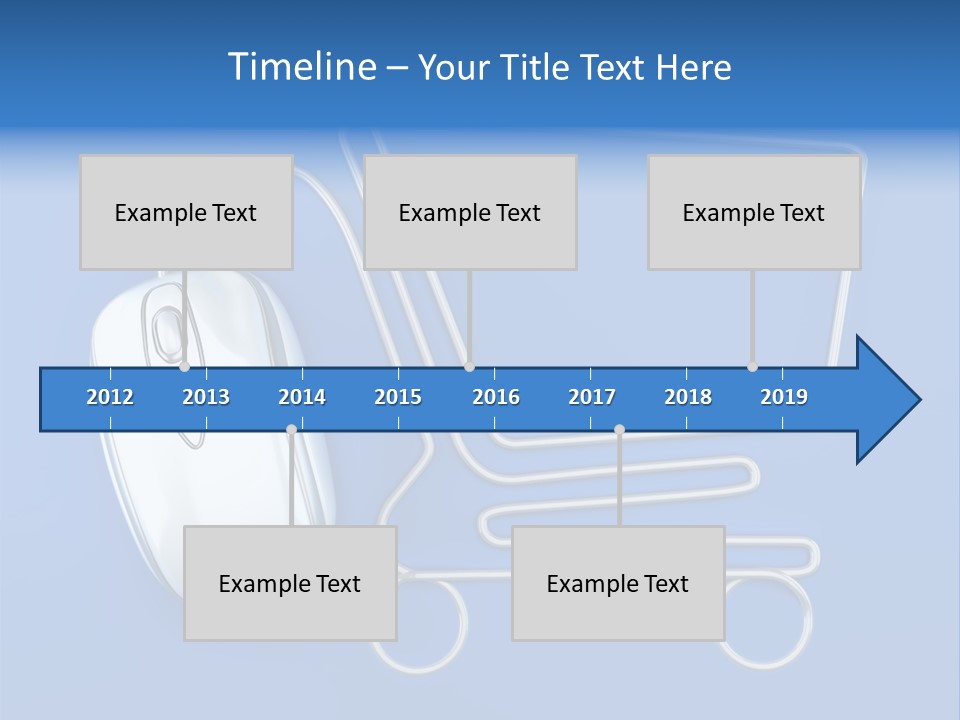 Timeline – Your Title Text Here

Example Text

Example Text

Example Text

2012 2013 2014 2015 2016 2017 2018 2019

Example Text

Example Text